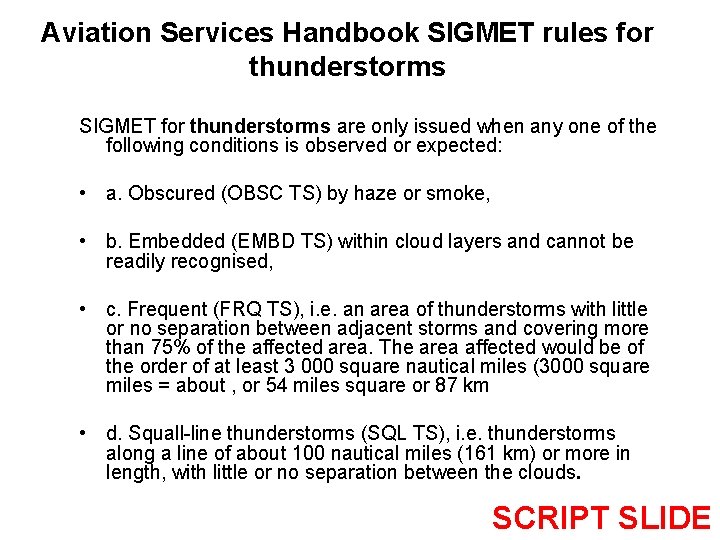 Aviation Services Handbook SIGMET rules for thunderstorms

SIGMET for thunderstorms are only issued when any one of the following conditions is observed or expected:

• a. Obscured (OBSC TS) by haze or smoke,

• b. Embedded (EMBD TS) within cloud layers and cannot be readily recognised,

• c. Frequent (FRQ TS), i.e. an area of thunderstorms with little or no separation between adjacent storms and covering more than 75% of the affected area. The area affected would be of the order of at least 3 000 square nautical miles (3000 square miles = about , or 54 miles square or 87 km

• d. Squall-line thunderstorms (SQL TS), i.e. thunderstorms along a line of about 100 nautical miles (161 km) or more in length, with little or no separation between the clouds.

SCRIPT SLIDE